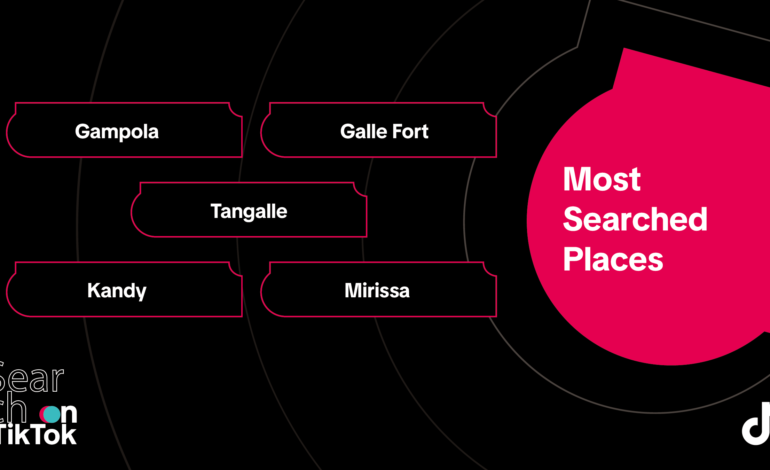 Gampola

Galle Fort

Tangalle

Kandy

Mirissa

Most Searched Places

Sear ch on TikTok